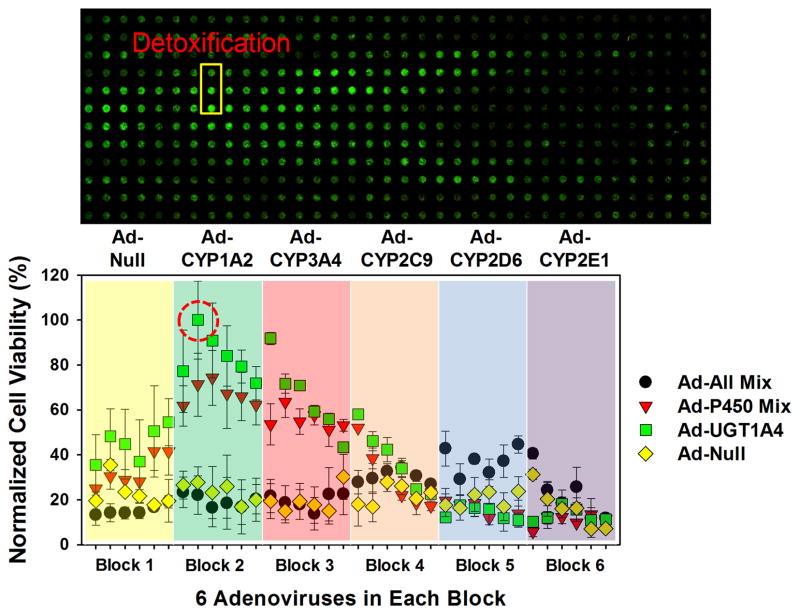 Detoxification

Ad-Null

Ad-CYP1A2

Ad-CYP3A4

Ad-CYP2C9

Ad-CYP2D6

Ad-CYP2E1

Normalized Cell Viability (%)

120
100
80
60
40
20
0

Block 1
Block 2
Block 3
Block 4
Block 5
Block 6

6 Adenoviruses in Each Block

Ad-All Mix
Ad-P450 Mix
Ad-UGT1A4
Ad-Null